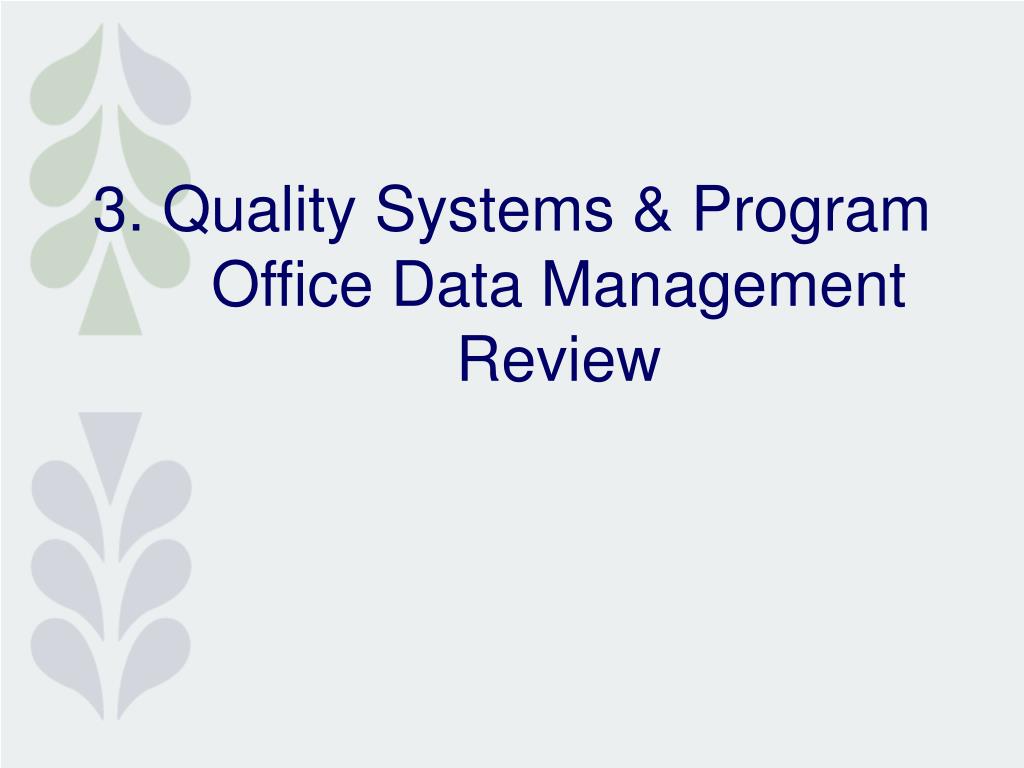 3. Quality Systems & Program Office Data Management Review